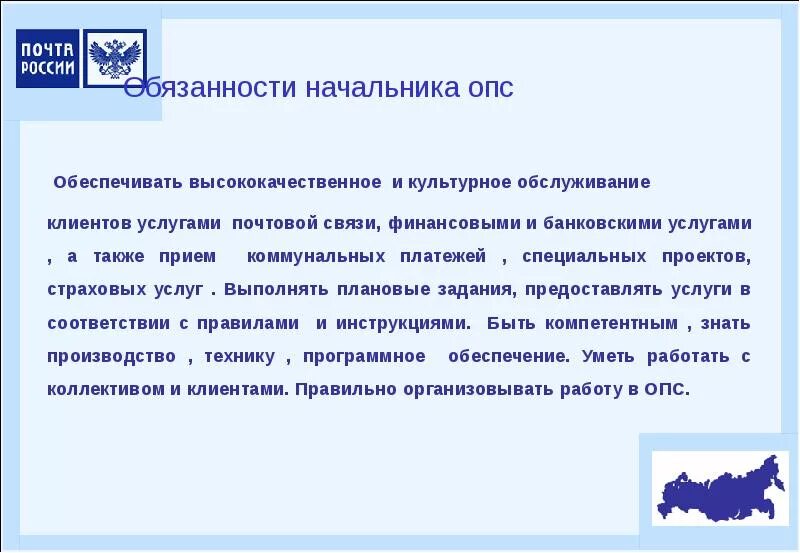 ПОЧТА РОССИИ

Обязанности начальника опс

Обеспечивать высококачественное и культурное обслуживание

клиентов услугами почтовой связи, финансовыми и банковскими услугами , а также прием коммунальных платежей , специальных проектов, страховых услуг . Выполнять плановые задания, предоставлять услуги в соответствии с правилами и инструкциями. Быть компетентным , знать производство , технику , программное обеспечение. Уметь работать с коллективом и клиентами. Правильно организовывать работу в ОПС.